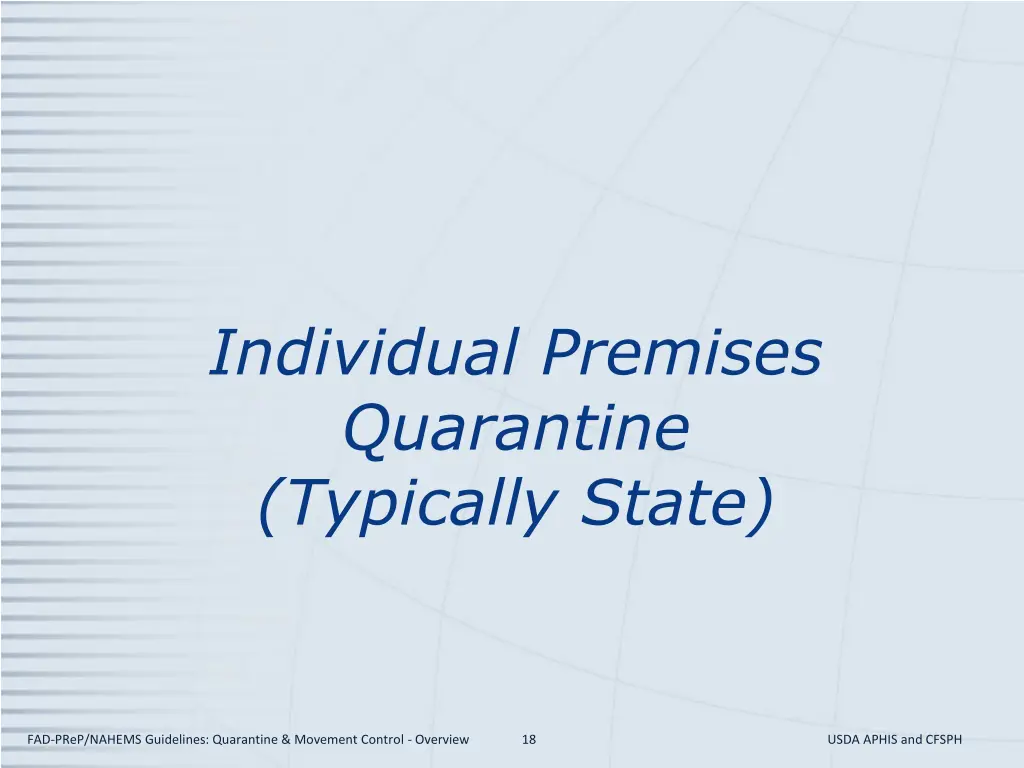 Individual Premises Quarantine (Typically State)

FAD-PReP/NAHEMS Guidelines: Quarantine & Movement Control - Overview 18 USDA APHIS and CFSPH